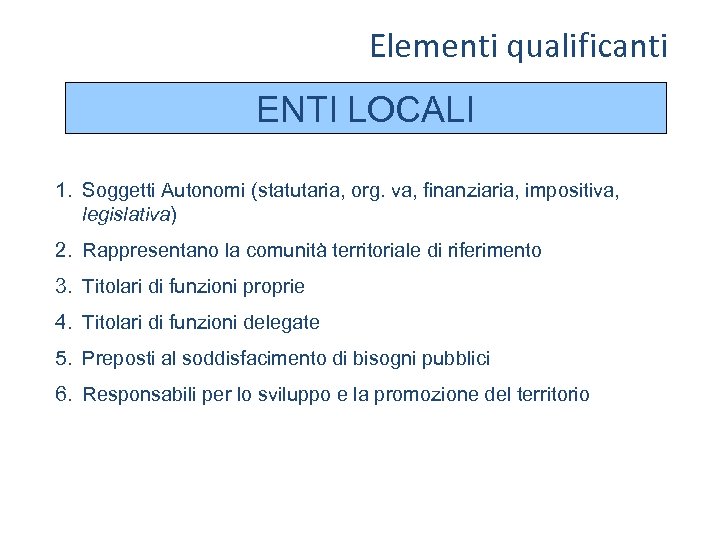 Elementi qualificanti

ENTI LOCALI

1. Soggetti Autonomi (statutaria, org. va, finanziaria, impositiva, legislativa)
2. Rappresentano la comunità territoriale di riferimento
3. Titolari di funzioni proprie
4. Titolari di funzioni delegate
5. Preposti al soddisfacimento di bisogni pubblici
6. Responsabili per lo sviluppo e la promozione del territorio